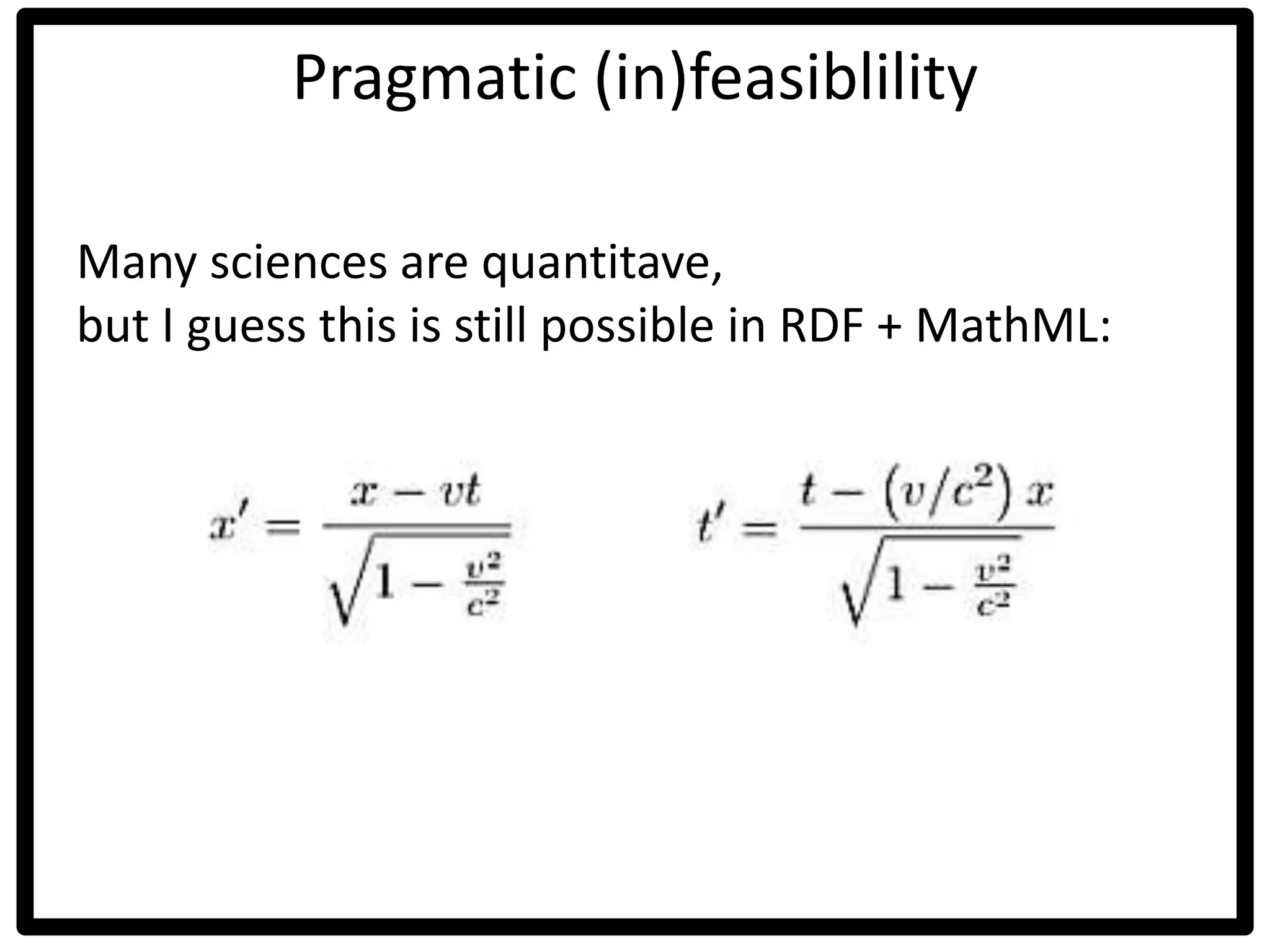 Pragmatic (in)feasiblility

Many sciences are quantitave,
but I guess this is still possible in RDF + MathML:

$x' = \frac{x - vt}{\sqrt{1 - \frac{v^2}{c^2}}}$ $t' = \frac{t - (v/c^2)\,x}{\sqrt{1 - \frac{v^2}{c^2}}}$